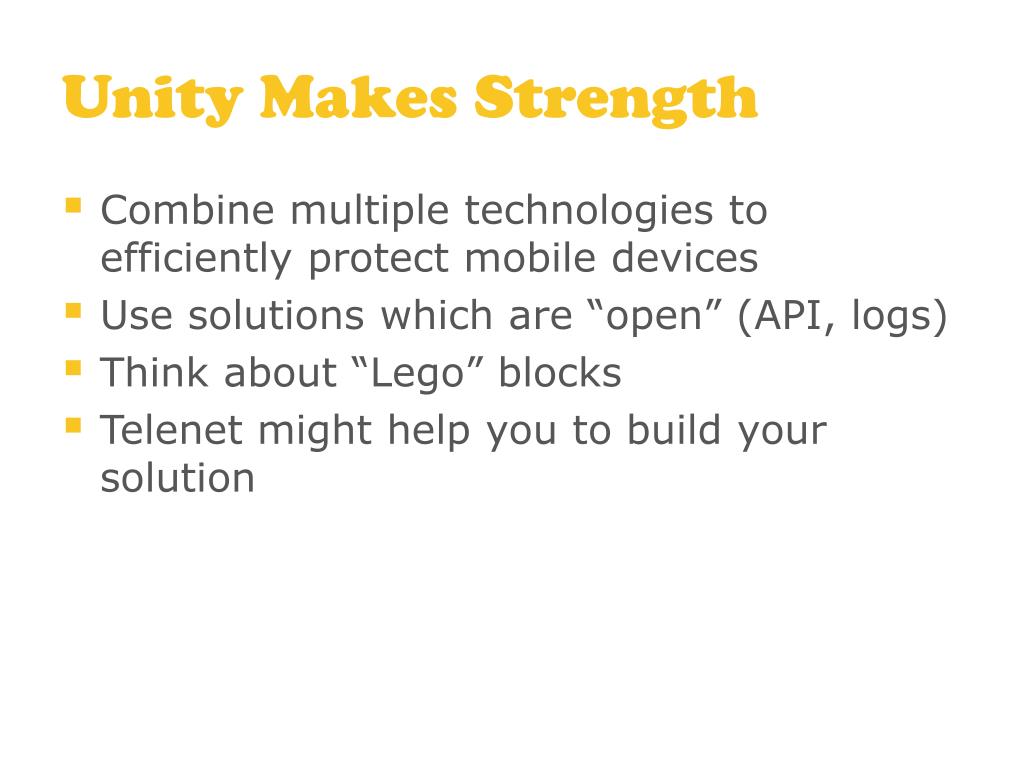 Unity Makes Strength

- Combine multiple technologies to efficiently protect mobile devices
- Use solutions which are “open” (API, logs)
- Think about “Lego” blocks
- Telenet might help you to build your solution